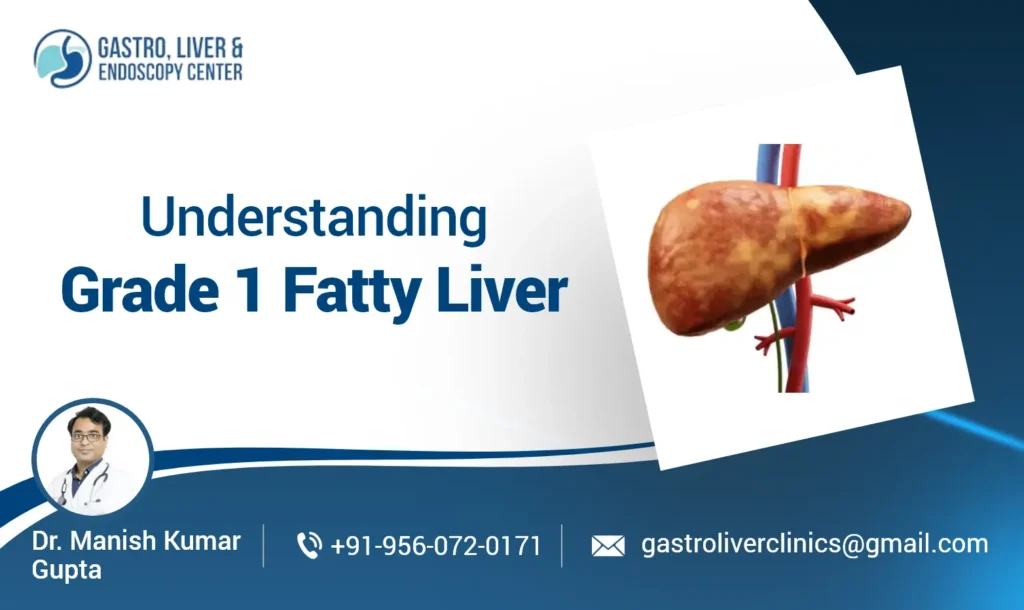 GASTRO, LIVER & ENDOSCOPY CENTER

Understanding
Grade 1 Fatty Liver

Dr. Manish Kumar Gupta

+91-956-072-0171

gastroliverclinics@gmail.com